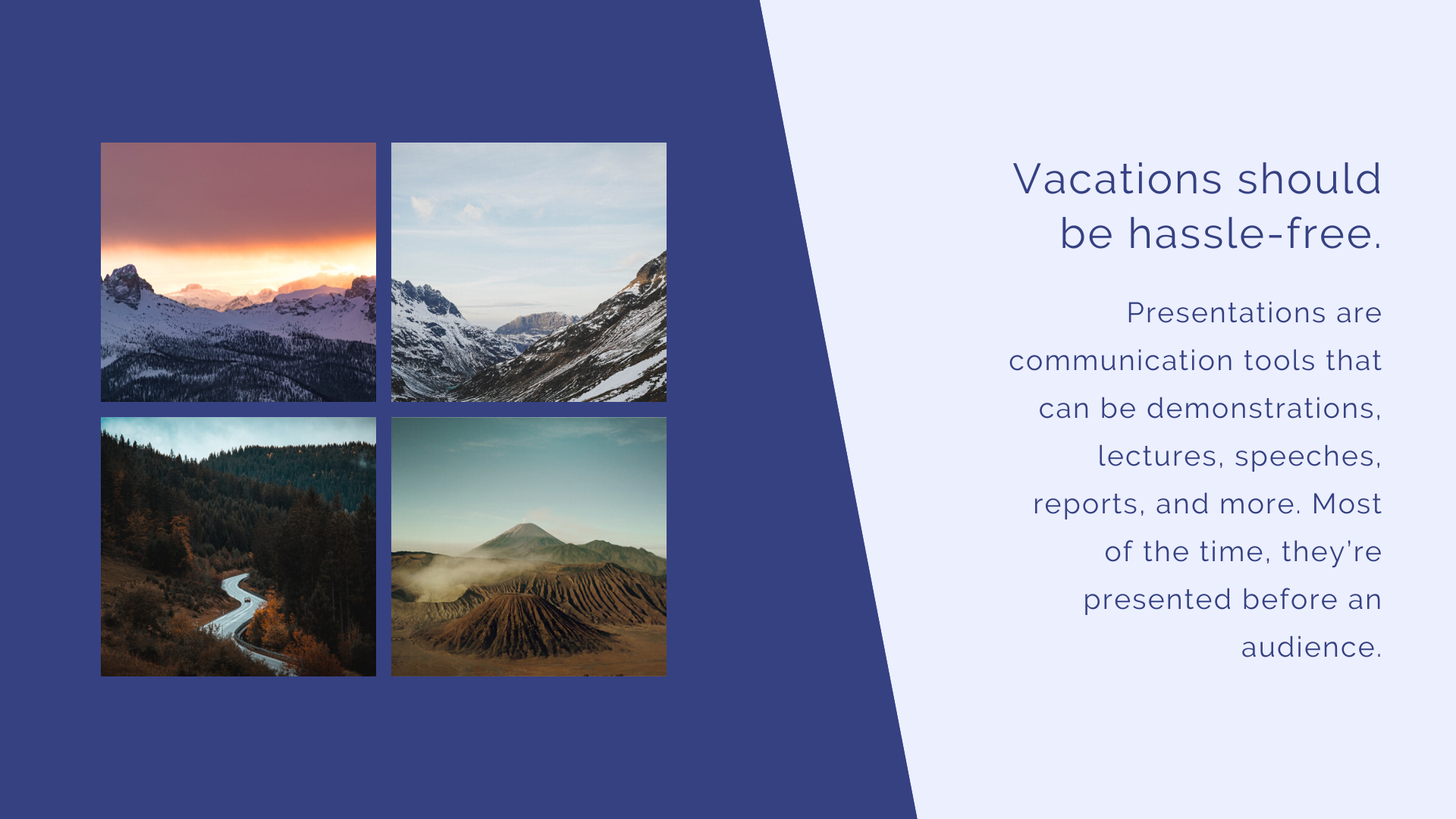 Vacations should be hassle-free.

Presentations are communication tools that can be demonstrations, lectures, speeches, reports, and more. Most of the time, they're presented before an audience.